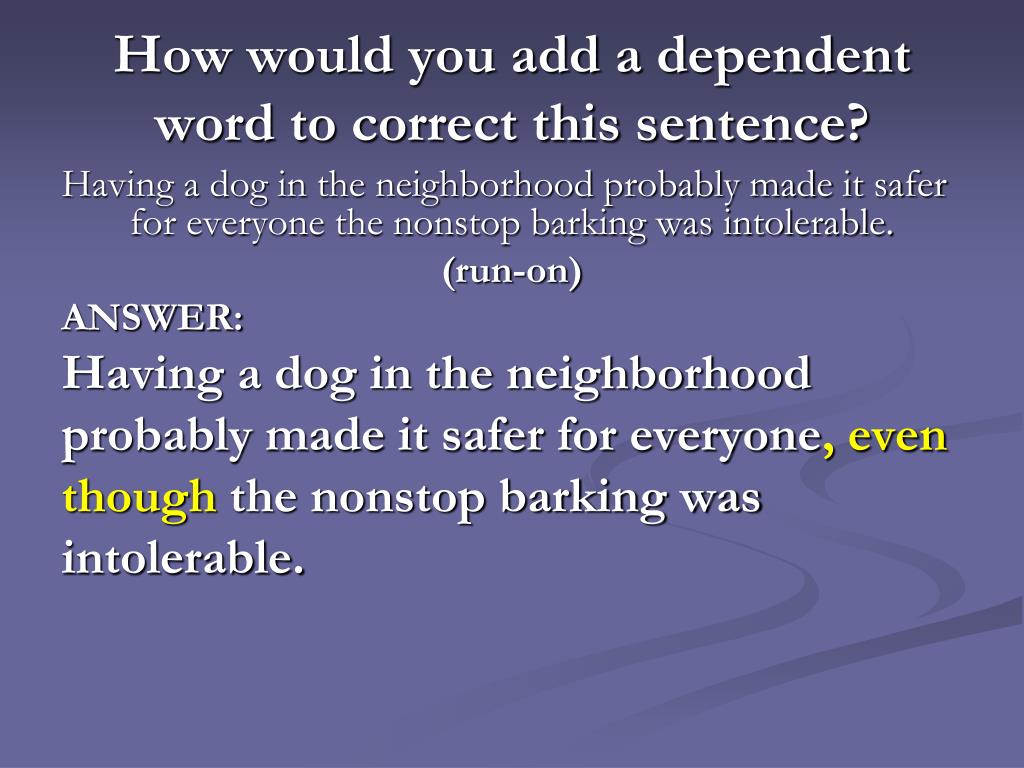 How would you add a dependent word to correct this sentence?

Having a dog in the neighborhood probably made it safer for everyone the nonstop barking was intolerable.

(run-on)

ANSWER:

Having a dog in the neighborhood probably made it safer for everyone, even though the nonstop barking was intolerable.